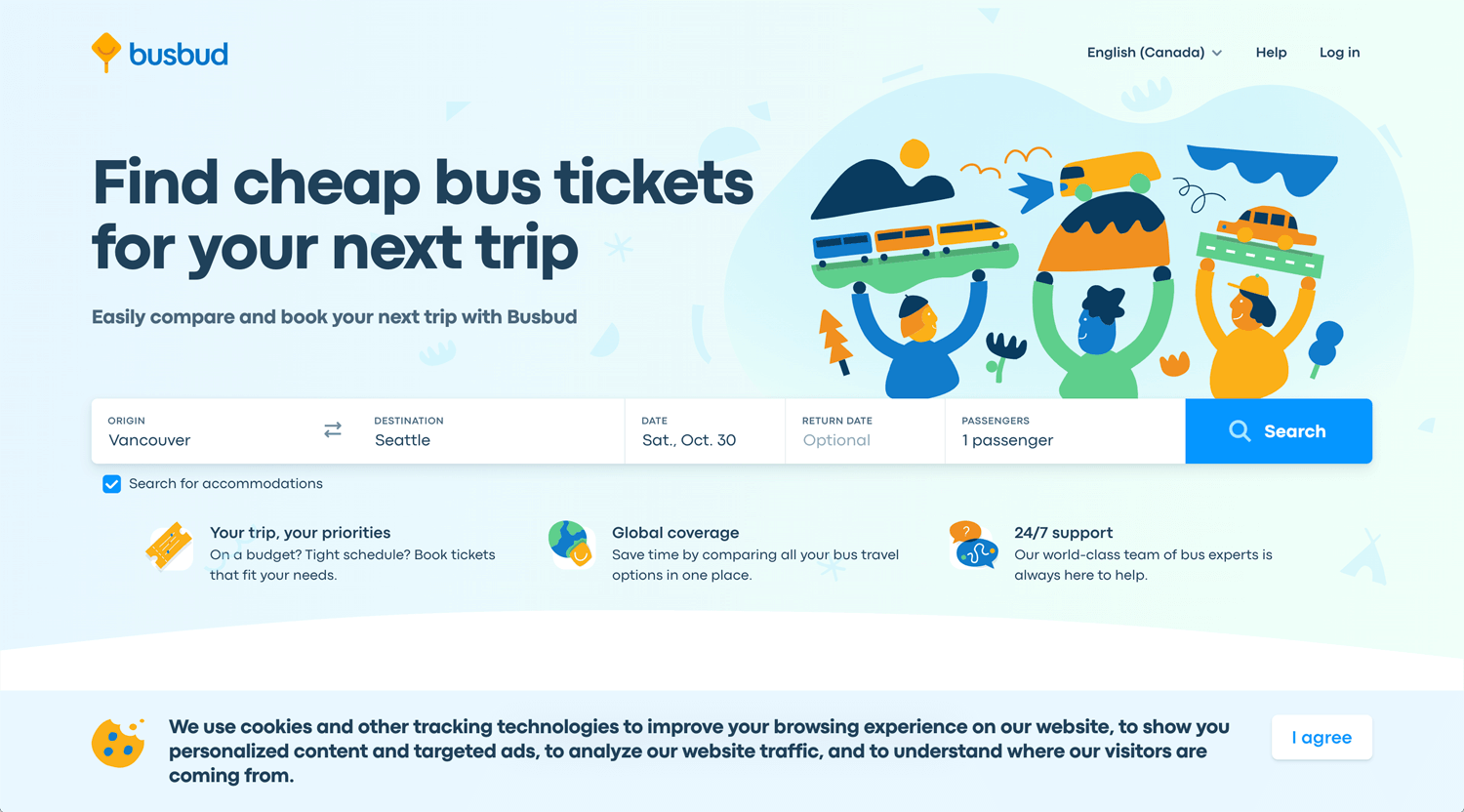 busbud

English (Canada) Help Log in

Find cheap bus tickets for your next trip

Easily compare and book your next trip with Busbud

ORIGIN
Vancouver

DESTINATION
Seattle

DATE
Sat., Oct. 30

RETURN DATE
Optional

PASSENGERS
1 passenger

Search

Search for accommodations

Your trip, your priorities
On a budget? Tight schedule? Book tickets that fit your needs.

Global coverage
Save time by comparing all your bus travel options in one place.

24/7 support
Our world-class team of bus experts is always here to help.

We use cookies and other tracking technologies to improve your browsing experience on our website, to show you personalized content and targeted ads, to analyze our website traffic, and to understand where our visitors are coming from.

I agree